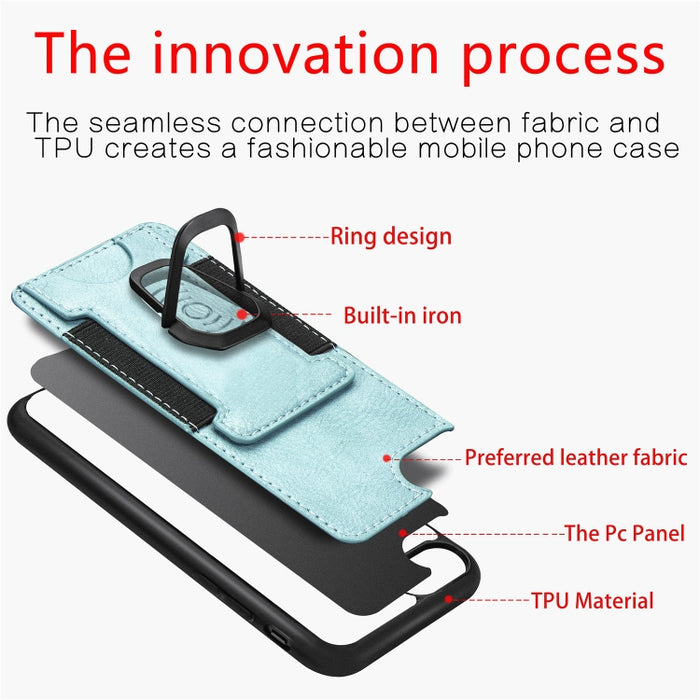 The innovation process

The seamless connection between fabric and TPU creates a fashionable mobile phone case

Ring design

Built-in iron

Preferred leather fabric

The Pc Panel

TPU Material